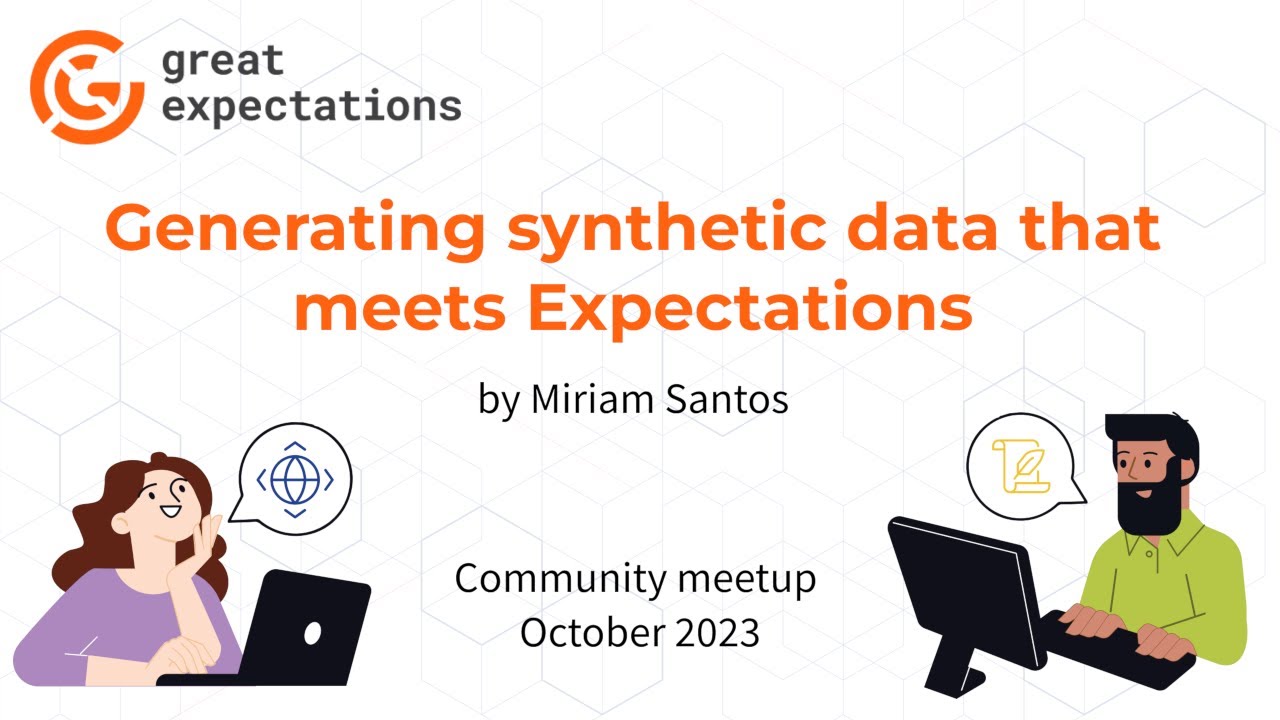 great expectations

Generating synthetic data that meets Expectations

by Miriam Santos

Community meetup
October 2023